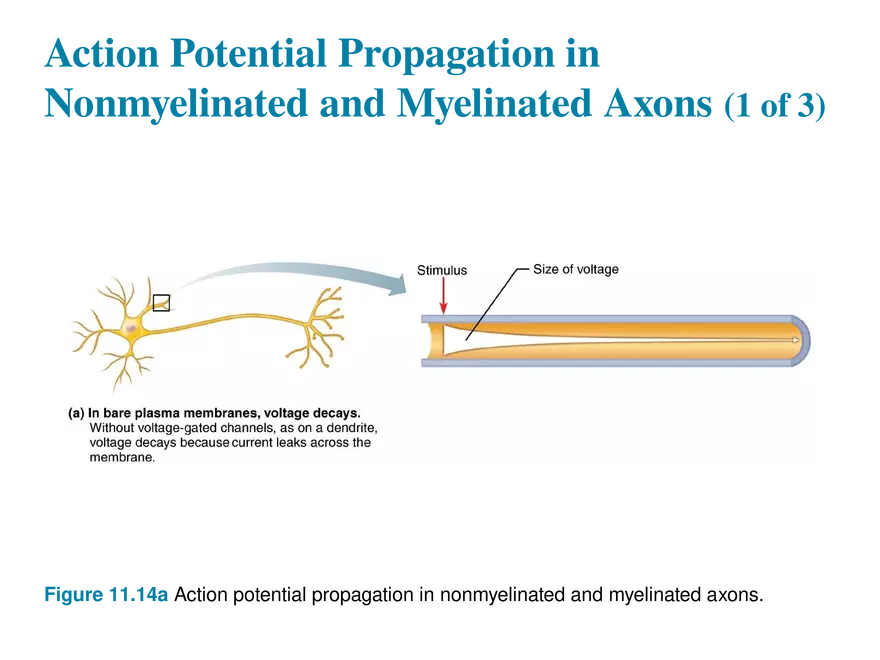 Action Potential Propagation in Nonmyelinated and Myelinated Axons (1 of 3)

Stimulus

Size of voltage

(a) In bare plasma membranes, voltage decays.
Without voltage-gated channels, as on a dendrite, voltage decays because current leaks across the membrane.

Figure 11.14a Action potential propagation in nonmyelinated and myelinated axons.